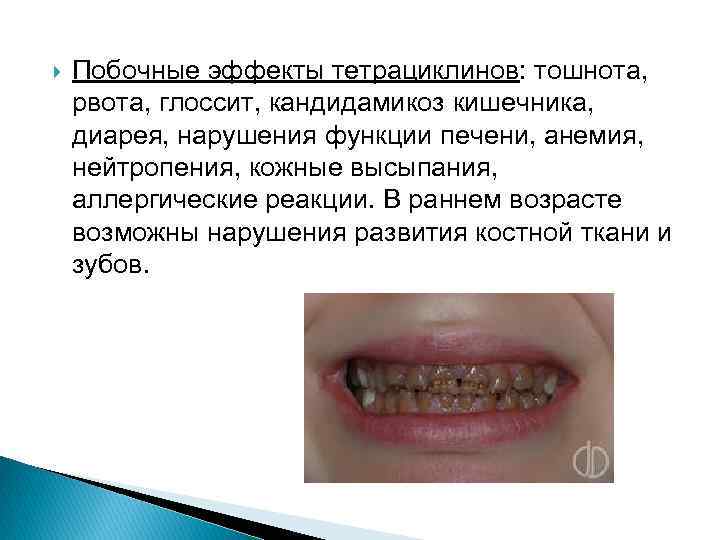 Побочные эффекты тетрациклинов: тошнота, рвота, глоссит, кандидамикоз кишечника, диарея, нарушения функции печени, анемия, нейтропения, кожные высыпания, аллергические реакции. В раннем возрасте возможны нарушения развития костной ткани и зубов.